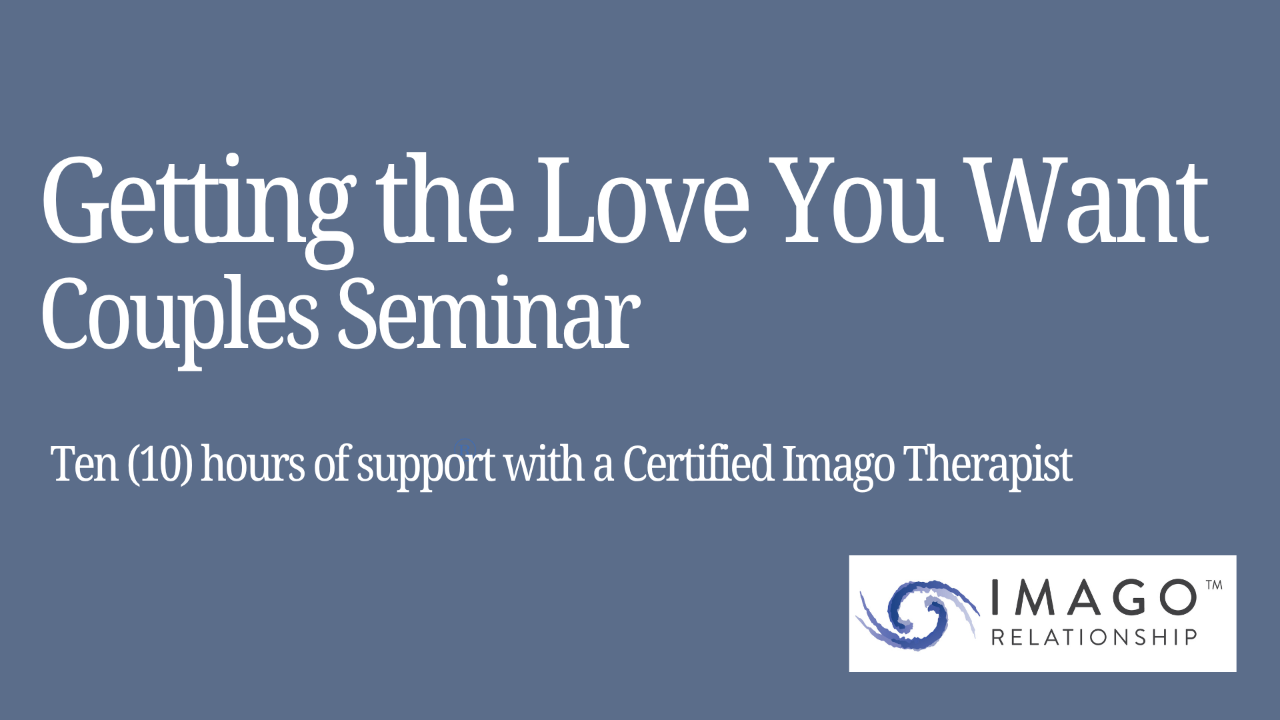 Getting the Love You Want
Couples Seminar

Ten (10) hours of support with a Certified Imago Therapist

IMAGO™
RELATIONSHIP